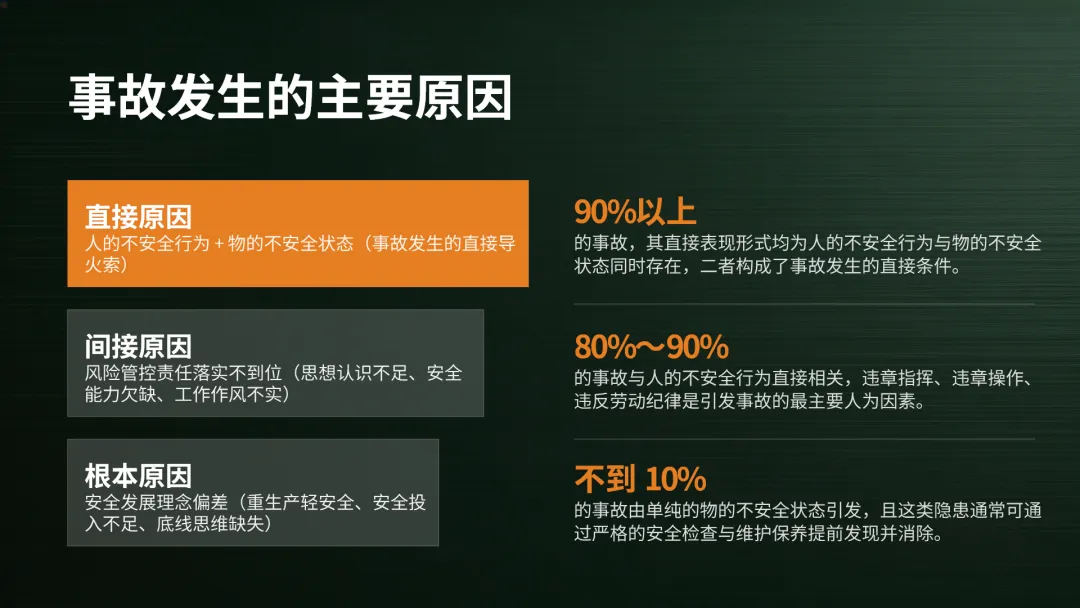 事故发生的主要原因

直接原因
人的不安全行为 + 物的不安全状态（事故发生的直接导火索）

间接原因
风险管控责任落实不到位（思想认识不足、安全能力欠缺、工作作风不实）

根本原因
安全发展理念偏差（重生产轻安全、安全投入不足、底线思维缺失）

90%以上
的事故，其直接表现形式均为人的不安全行为与物的不安全状态同时存在，二者构成了事故发生的直接条件。

80%～90%
的事故与人的不安全行为直接相关，违章指挥、违章操作、违反劳动纪律是引发事故的最主要人为因素。

不到 10%
的事故由单纯的物的不安全状态引发，且这类隐患通常可通过严格的安全检查与维护保养提前发现并消除。